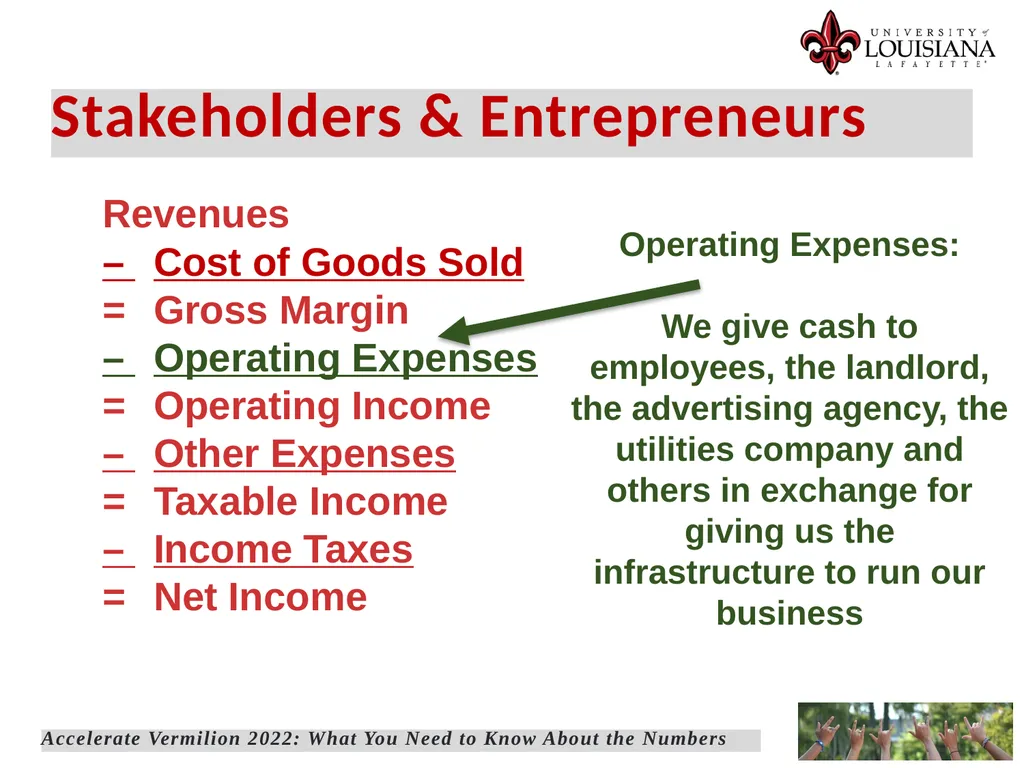 UNIVERSITY of LOUISIANA LAFAYETTE

Stakeholders & Entrepreneurs

Revenues
– Cost of Goods Sold
= Gross Margin
– Operating Expenses
= Operating Income
– Other Expenses
= Taxable Income
– Income Taxes
= Net Income

Operating Expenses:

We give cash to employees, the landlord, the advertising agency, the utilities company and others in exchange for giving us the infrastructure to run our business

Accelerate Vermilion 2022: What You Need to Know About the Numbers